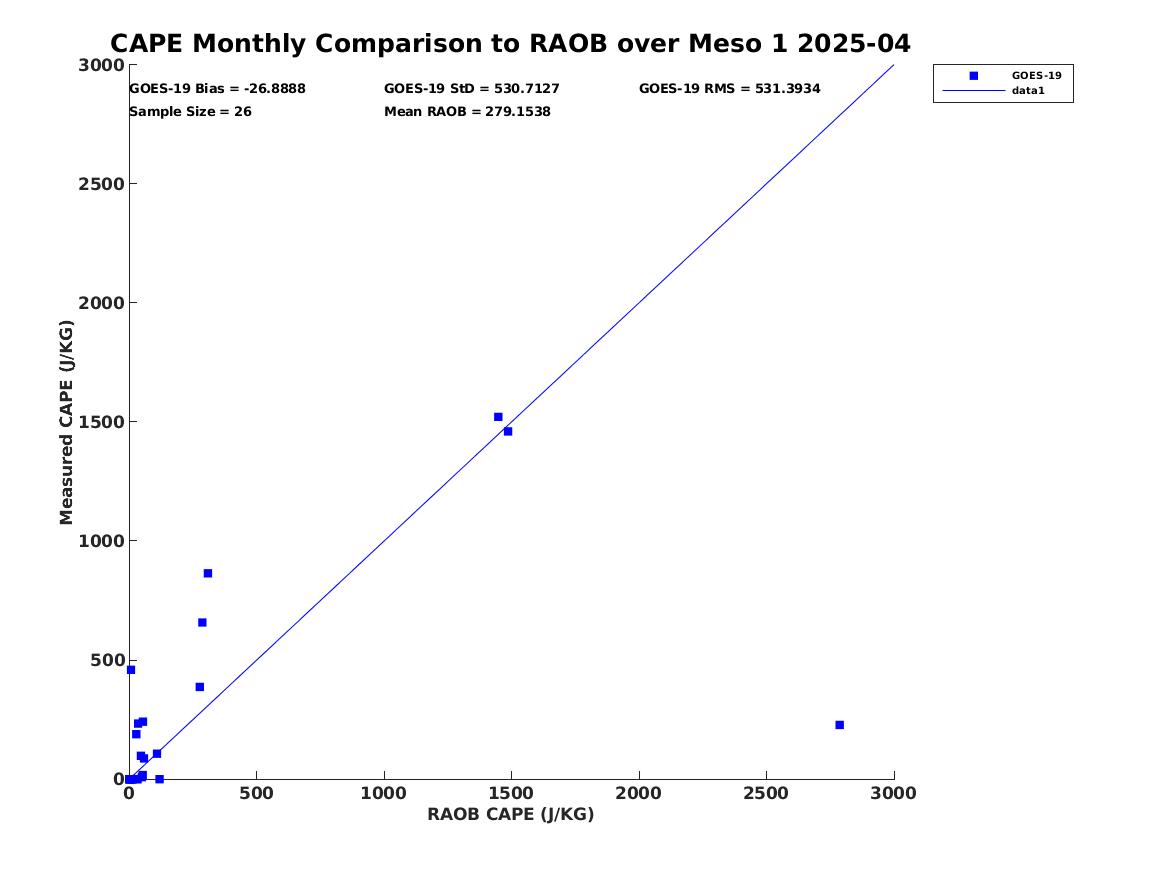 CAPE Monthly Comparison to RAOB over Meso 1 2025-04

GOES-19 Bias = -26.8888
GOES-19 StD = 530.7127
GOES-19 RMS = 531.3934
Sample Size = 26
Mean RAOB = 279.1538

GOES-19
data1

Measured CAPE (J/KG)

3000
2500
2000
1500
1000
500
0

0
500
1000
1500
2000
2500
3000

RAOB CAPE (J/KG)